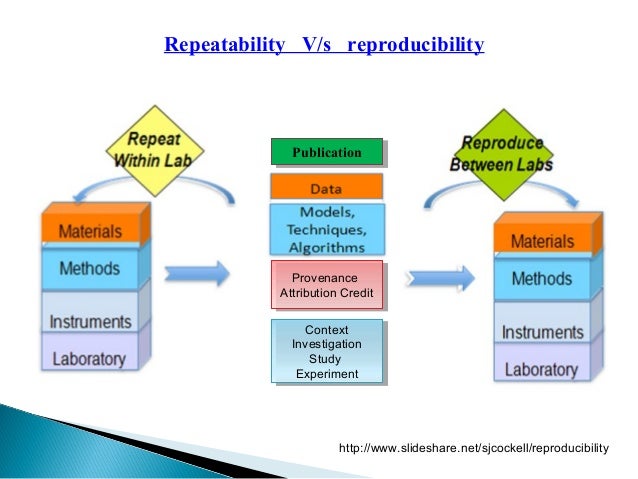 Repeatability V/s reproducibility

Repeat Within Lab

Materials
Methods
Instruments
Laboratory

Publication
Data
Models, Techniques, Algorithms
Provenance Attribution Credit
Context Investigation Study Experiment

Reproduce Between Labs

Materials
Methods
Instruments
Laboratory

http://www.slideshare.net/sjcockell/reproducibility